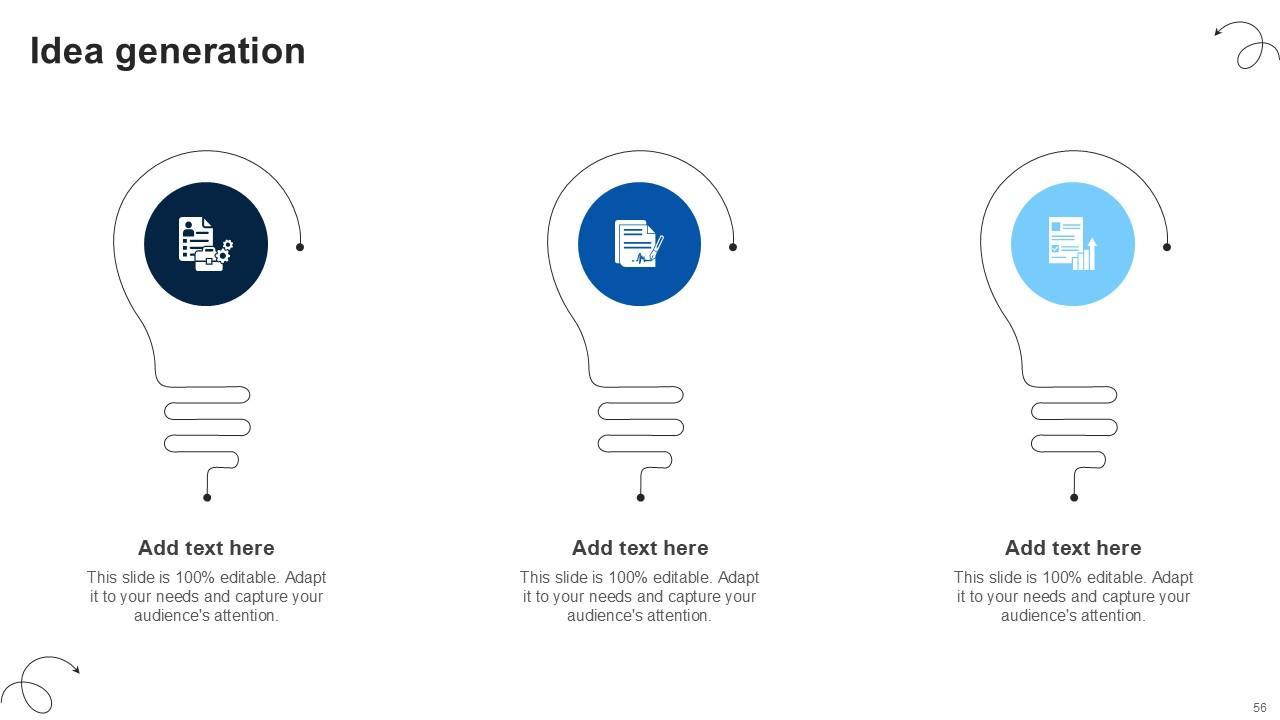 Idea generation

Add text here
This slide is 100% editable. Adapt it to your needs and capture your audience's attention.

Add text here
This slide is 100% editable. Adapt it to your needs and capture your audience's attention.

Add text here
This slide is 100% editable. Adapt it to your needs and capture your audience's attention.

56